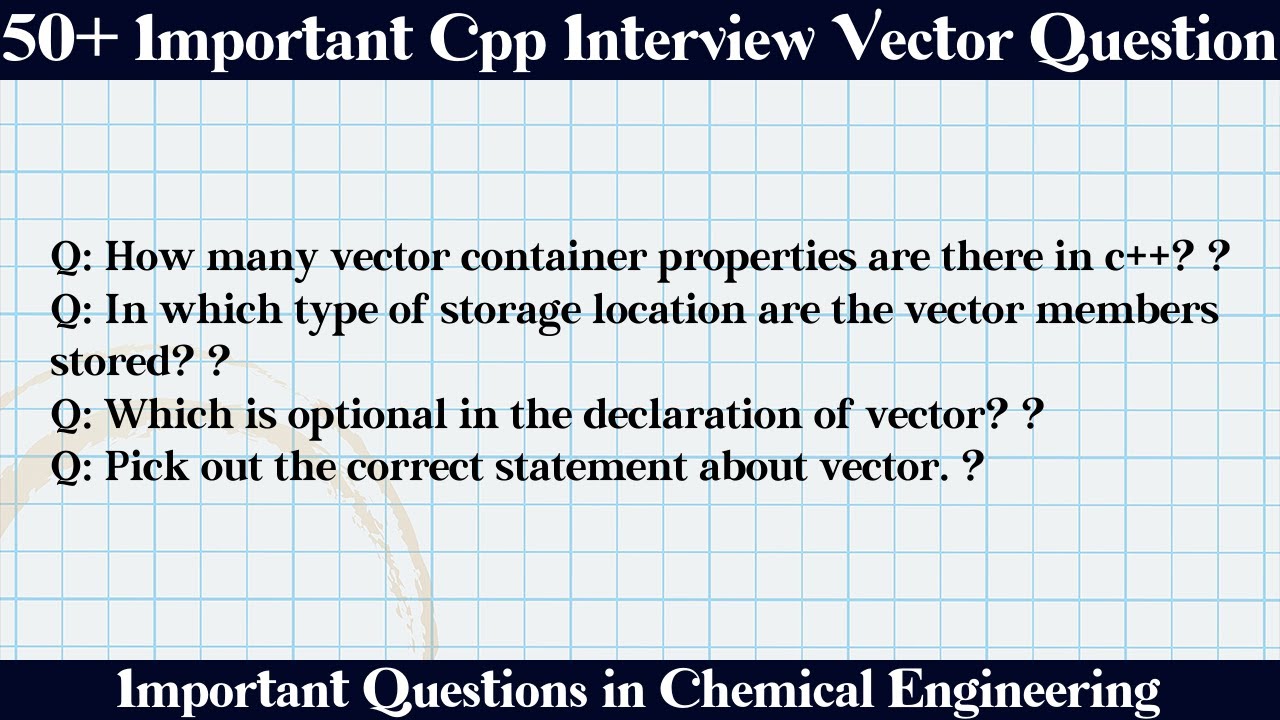 50+ Important Cpp Interview Vector Question

Q: How many vector container properties are there in c++? ?
Q: In which type of storage location are the vector members stored? ?
Q: Which is optional in the declaration of vector? ?
Q: Pick out the correct statement about vector. ?

Important Questions in Chemical Engineering